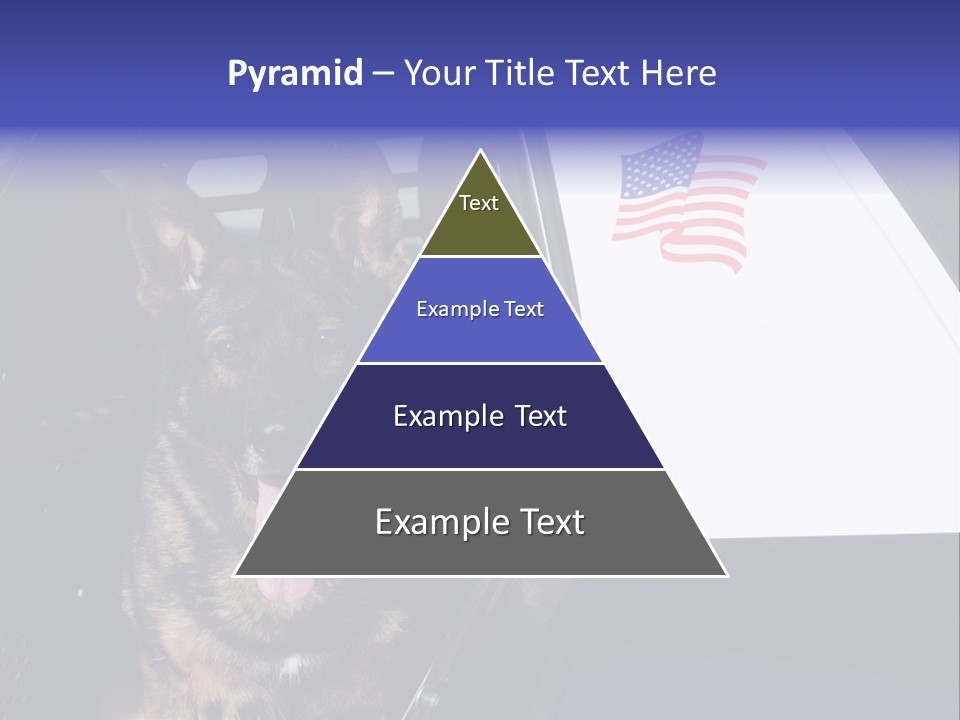 Pyramid – Your Title Text Here

Text

Example Text

Example Text

Example Text